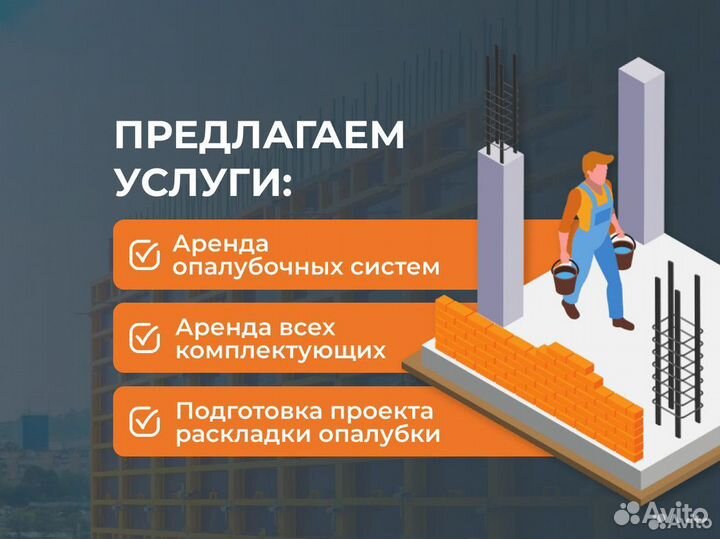 ПРЕДЛАГАЕМ УСЛУГИ:

Аренда опалубочных систем

Аренда всех комплектующих

Подготовка проекта раскладки опалубки

Avito